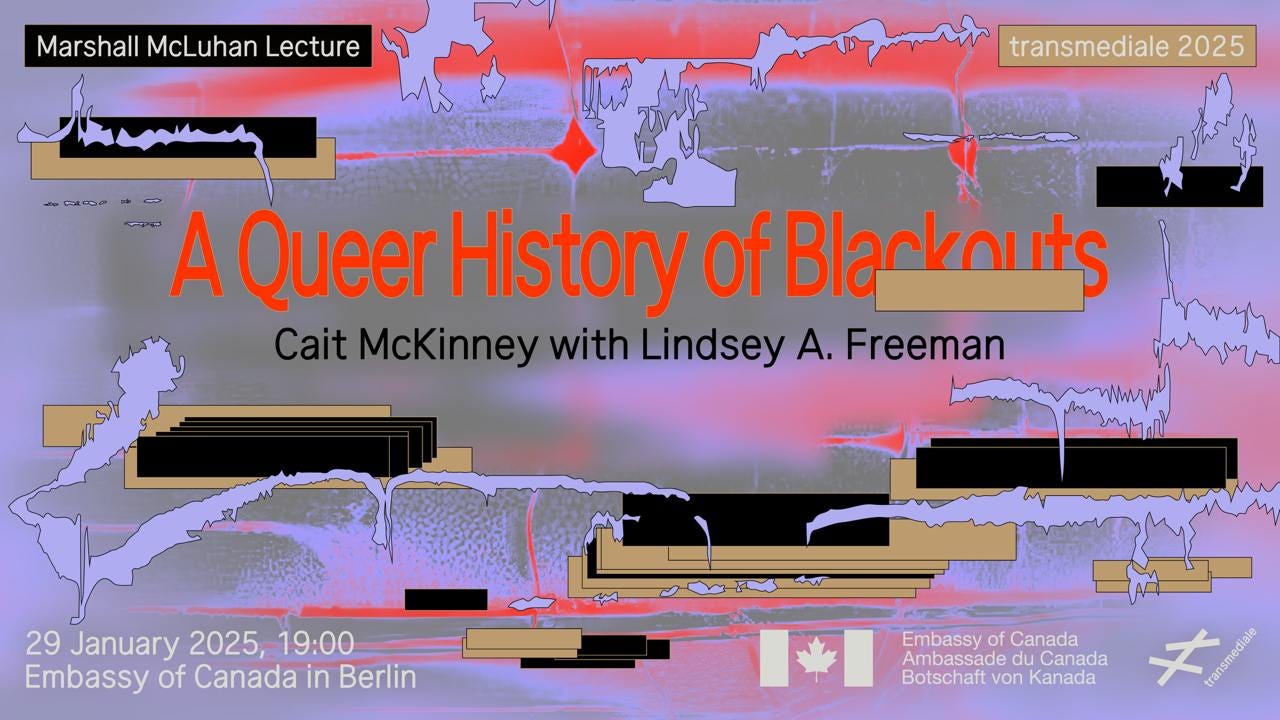 Marshall McLuhan Lecture

transmediale 2025

A Queer History of Blackouts

Cait McKinney with Lindsey A. Freeman

29 January 2025, 19:00
Embassy of Canada in Berlin

Embassy of Canada
Ambassade du Canada
Botschaft von Kanada

transmediale